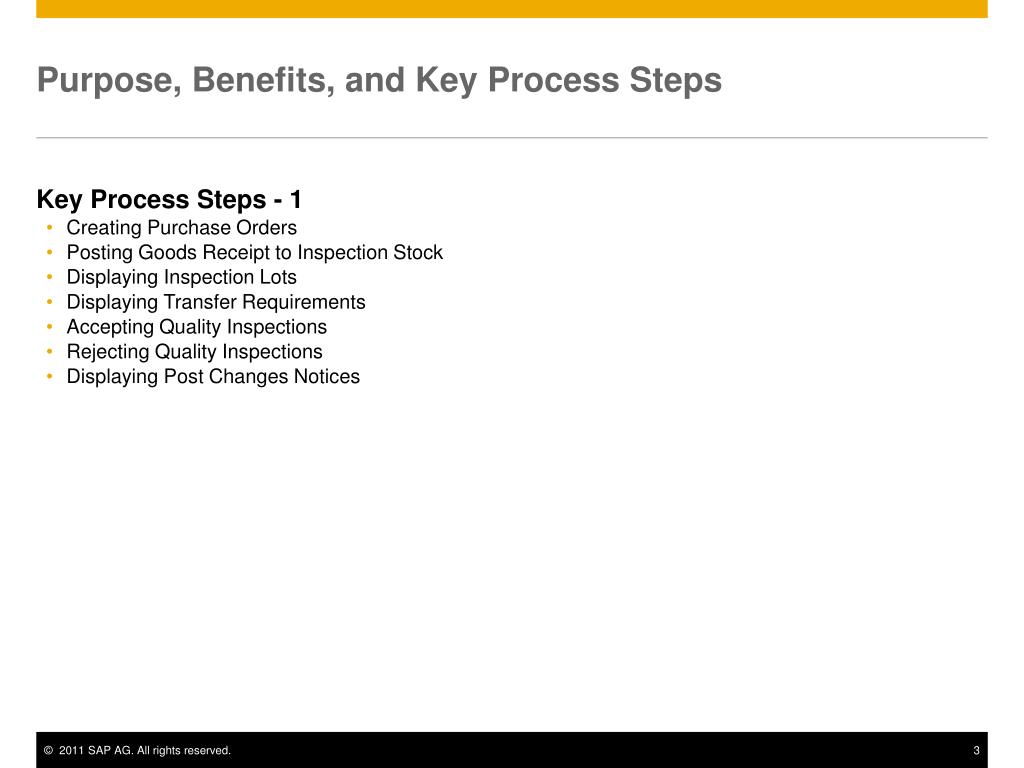 Purpose, Benefits, and Key Process Steps

Key Process Steps - 1
• Creating Purchase Orders
• Posting Goods Receipt to Inspection Stock
• Displaying Inspection Lots
• Displaying Transfer Requirements
• Accepting Quality Inspections
• Rejecting Quality Inspections
• Displaying Post Changes Notices

© 2011 SAP AG. All rights reserved.

3